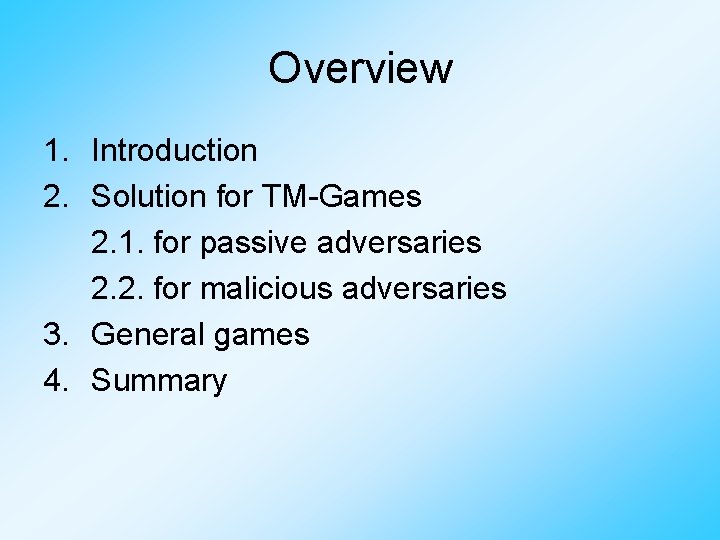 Overview

1. Introduction
2. Solution for TM-Games
2.1. for passive adversaries
2.2. for malicious adversaries
3. General games
4. Summary